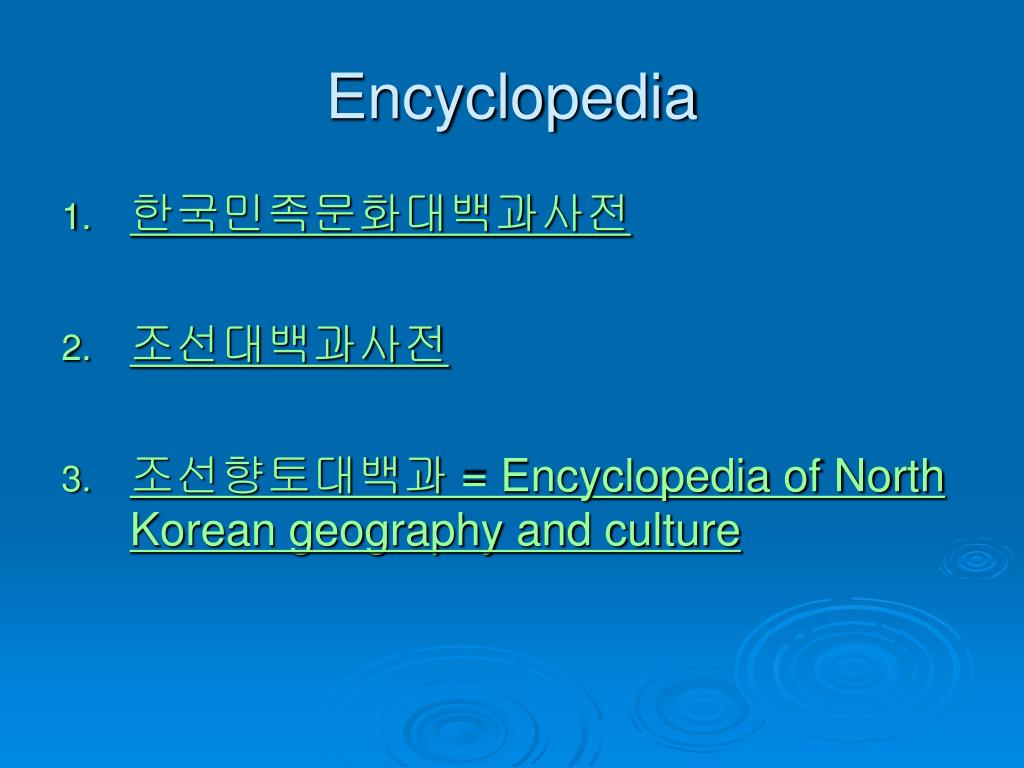 Encyclopedia

1. 한국민족문화대백과사전

2. 조선대백과사전

3. 조선향토대백과 = Encyclopedia of North Korean geography and culture